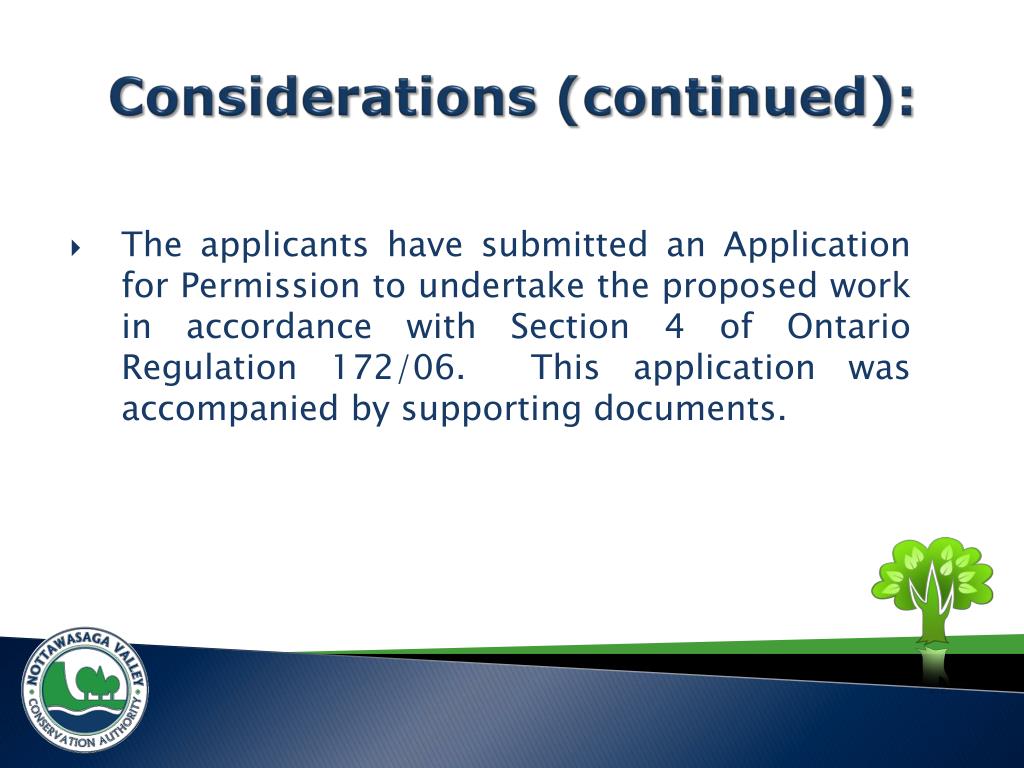 Considerations (continued):

The applicants have submitted an Application for Permission to undertake the proposed work in accordance with Section 4 of Ontario Regulation 172/06. This application was accompanied by supporting documents.

NOTTAWASAGA VALLEY
CONSERVATION AUTHORITY